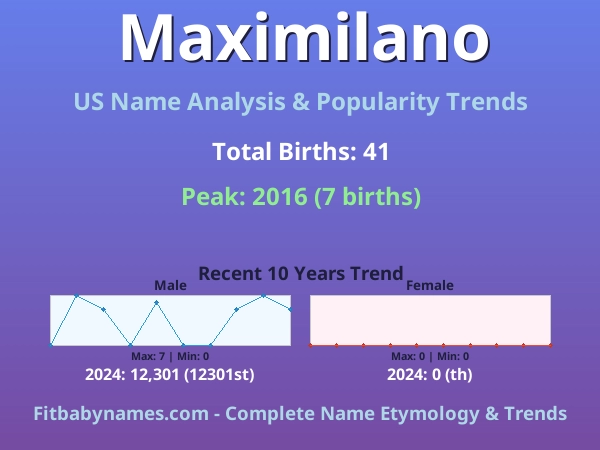 Maximilano

US Name Analysis & Popularity Trends

Total Births: 41

Peak: 2016 (7 births)

Recent 10 Years Trend

Male

Max: 7 | Min: 0

2024: 12,301 (12301st)

Female

Max: 0 | Min: 0

2024: 0 (th)

Fitbabynames.com - Complete Name Etymology & Trends